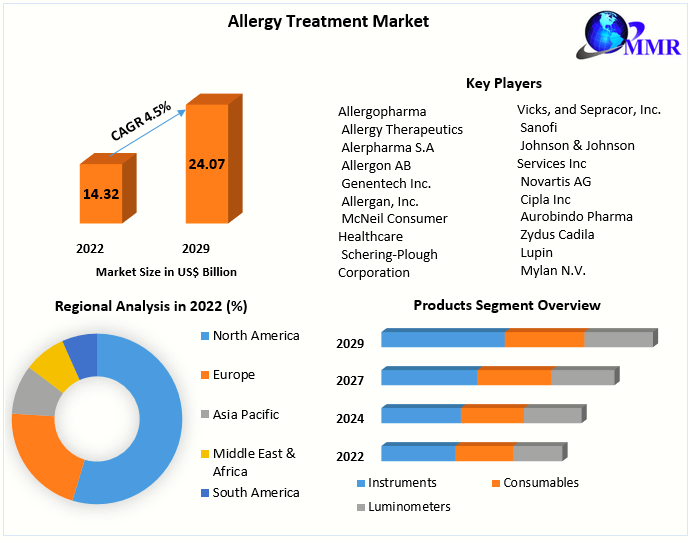 Allergy Treatment Market

MMR

CAGR 4.5%

14.32

24.07

2022

2029

Market Size in US$ Billion

Key Players

Allergopharma
Allergy Therapeutics
Alerpharma S.A
Allergon AB
Genentech Inc.
Allergan, Inc.
McNeil Consumer Healthcare
Schering-Plough Corporation

Vicks, and Sepracor, Inc.
Sanofi
Johnson & Johnson Services Inc
Novartis AG
Cipla Inc
Aurobindo Pharma
Zydus Cadila
Lupin
Mylan N.V.

Regional Analysis in 2022 (%)

North America
Europe
Asia Pacific
Middle East & Africa
South America

Products Segment Overview

2029
2027
2024
2022

Instruments
Consumables
Luminometers